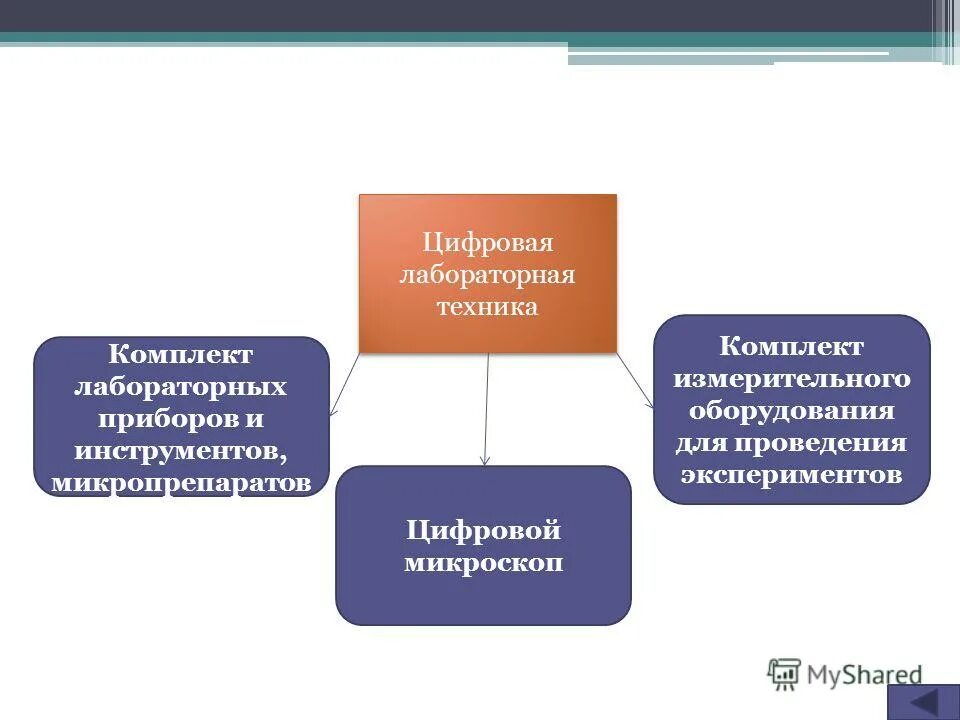 Цифровая лабораторная техника

Комплект лабораторных приборов и инструментов, микропрепаратов

Цифровой микроскоп

Комплект измерительного оборудования для проведения экспериментов

MyShared